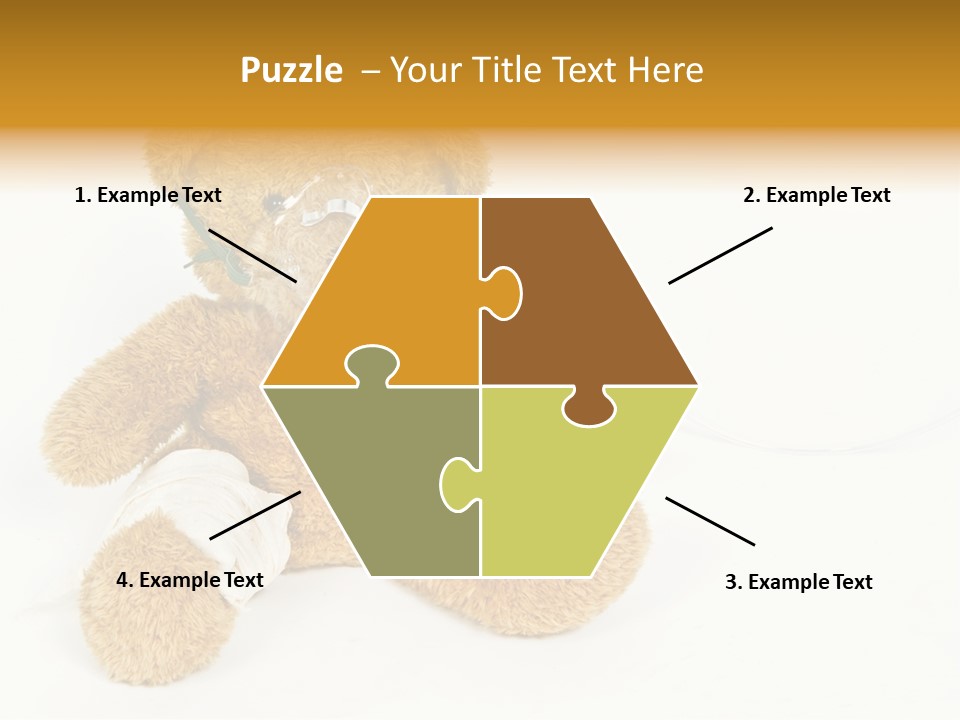 Puzzle – Your Title Text Here

1. Example Text

2. Example Text

4. Example Text

3. Example Text